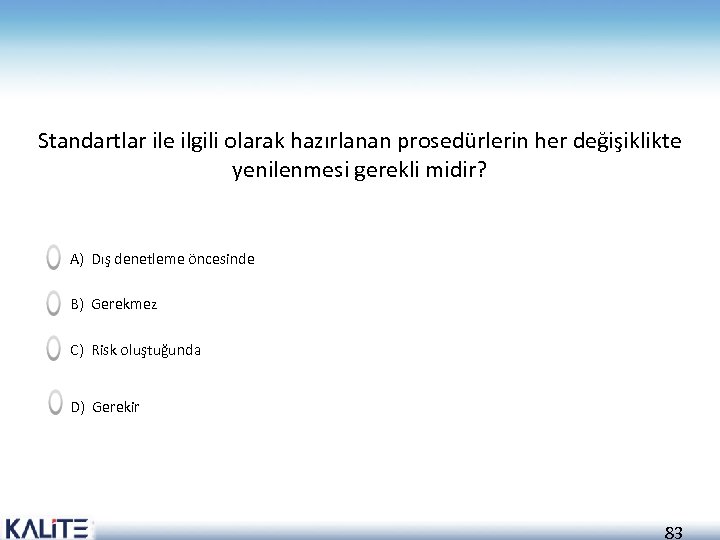 Standartlar ile ilgili olarak hazırlanan prosedürlerin her değişiklikte yenilenmesi gerekli midir?

A) Dış denetleme öncesinde

B) Gerekmez

C) Risk oluştuğunda

D) Gerekir

KALİTE

83